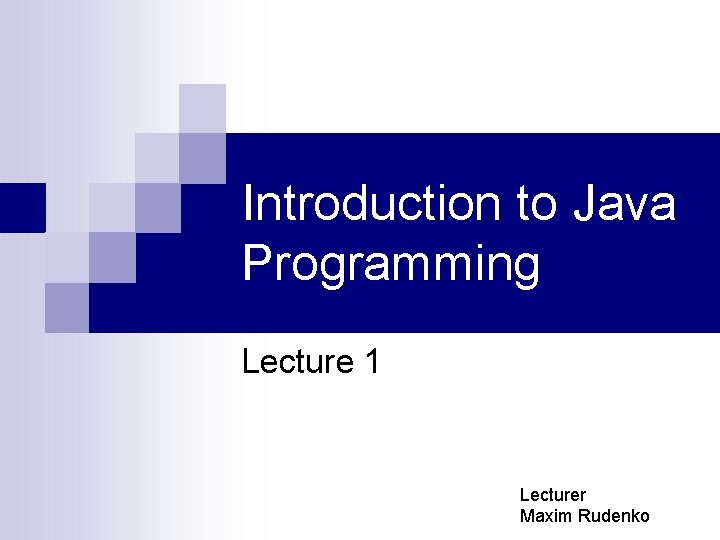 Introduction to Java Programming

Lecture 1

Lecturer
Maxim Rudenko